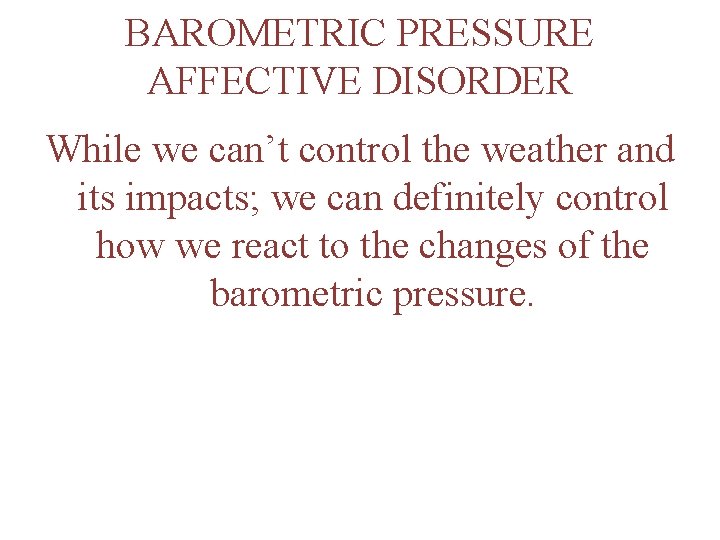 BAROMETRIC PRESSURE AFFECTIVE DISORDER

While we can’t control the weather and its impacts; we can definitely control how we react to the changes of the barometric pressure.